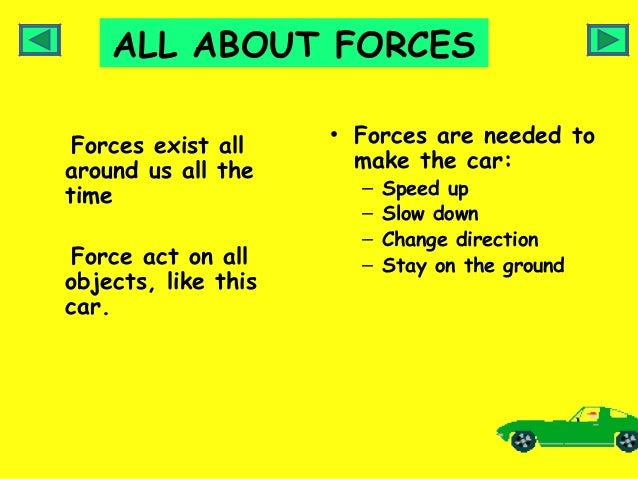 ALL ABOUT FORCES

Forces exist all around us all the time

Force act on all objects, like this car.

• Forces are needed to make the car:
– Speed up
– Slow down
– Change direction
– Stay on the ground